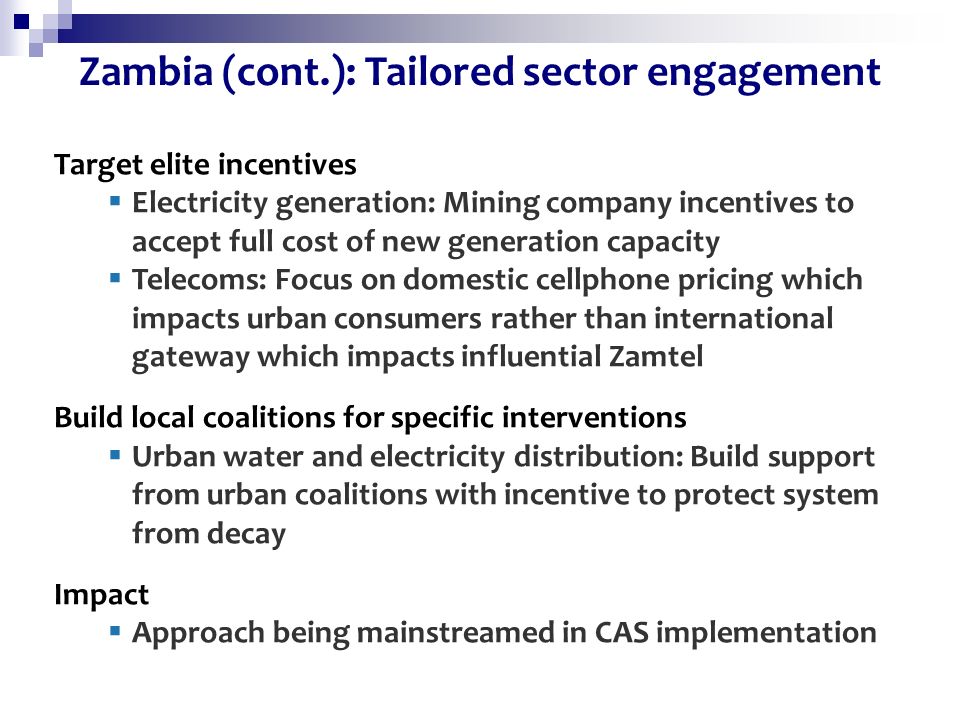 Zambia (cont.): Tailored sector engagement

Target elite incentives

- Electricity generation: Mining company incentives to accept full cost of new generation capacity
- Telecoms: Focus on domestic cellphone pricing which impacts urban consumers rather than international gateway which impacts influential Zamtel

Build local coalitions for specific interventions

- Urban water and electricity distribution: Build support from urban coalitions with incentive to protect system from decay

Impact

- Approach being mainstreamed in CAS implementation